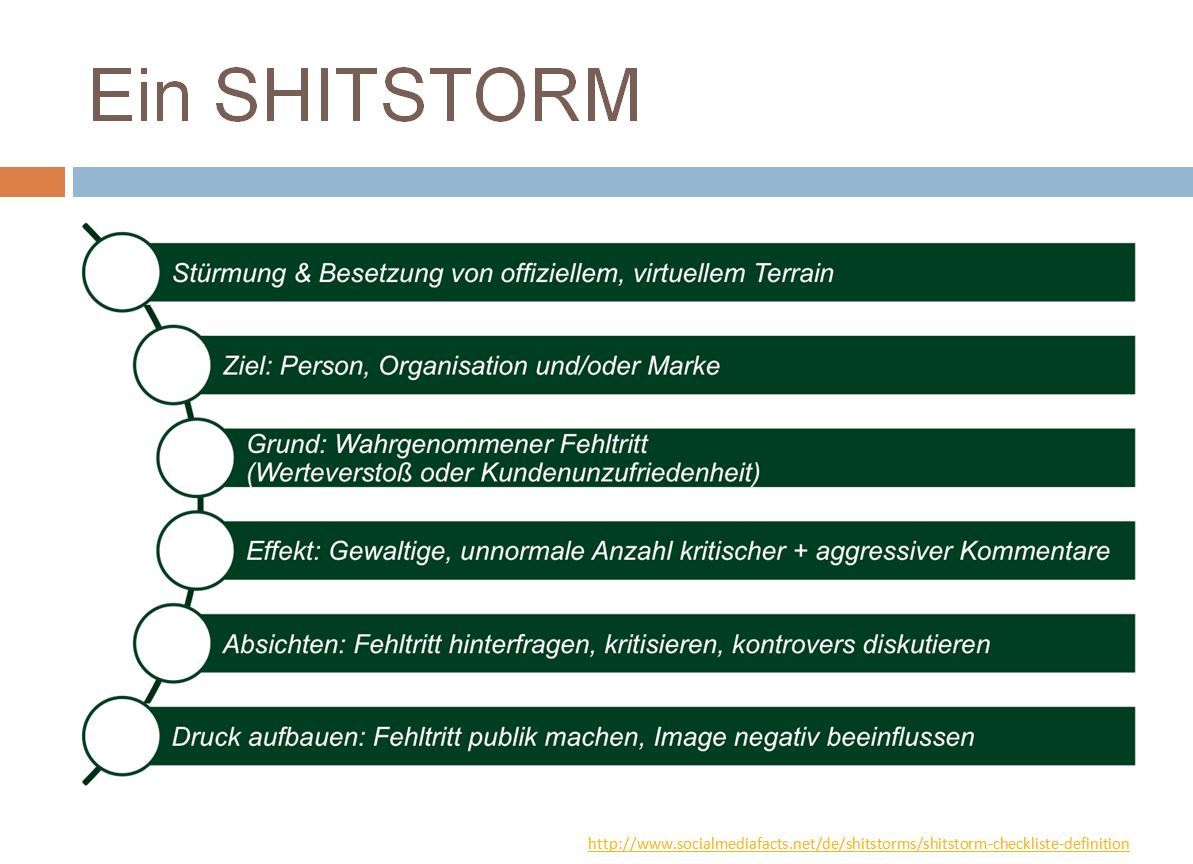 Ein SHITSTORM

Stürmung & Besetzung von offiziellem, virtuellem Terrain

Ziel: Person, Organisation und/oder Marke

Grund: Wahrgenommener Fehltritt
(Werteverstoß oder Kundenunzufriedenheit)

Effekt: Gewaltige, unnormale Anzahl kritischer + aggressiver Kommentare

Absichten: Fehltritt hinterfragen, kritisieren, kontrovers diskutieren

Druck aufbauen: Fehltritt publik machen, Image negativ beeinflussen

http://www.socialmediafacts.net/de/shitstorms/shitstorm-checkliste-definition